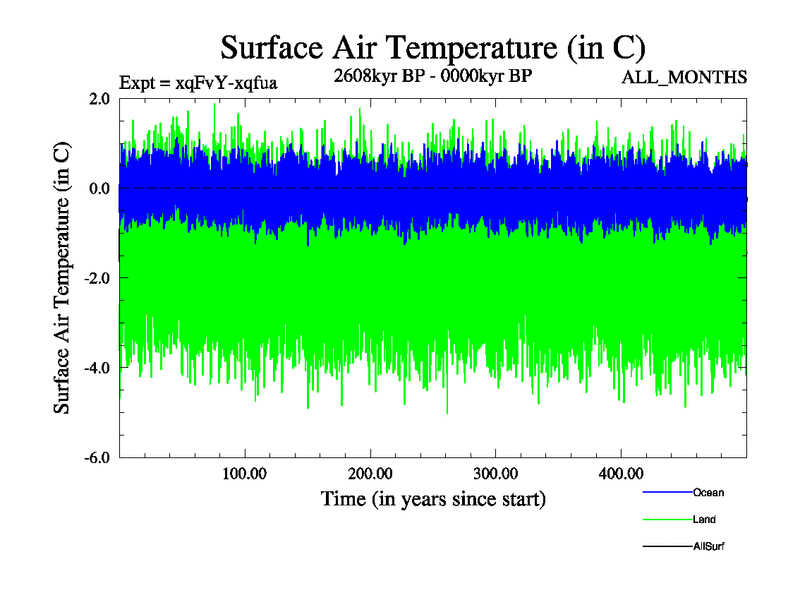 Surface Air Temperature (in C)

Expt = xqFvY-xqfua

2608kyr BP - 0000kyr BP

ALL_MONTHS

Surface Air Temperature (in C)

2.0

0.0

-2.0

-4.0

-6.0

100.00

200.00

300.00

400.00

Time (in years since start)

Ocean

Land

AllSurf